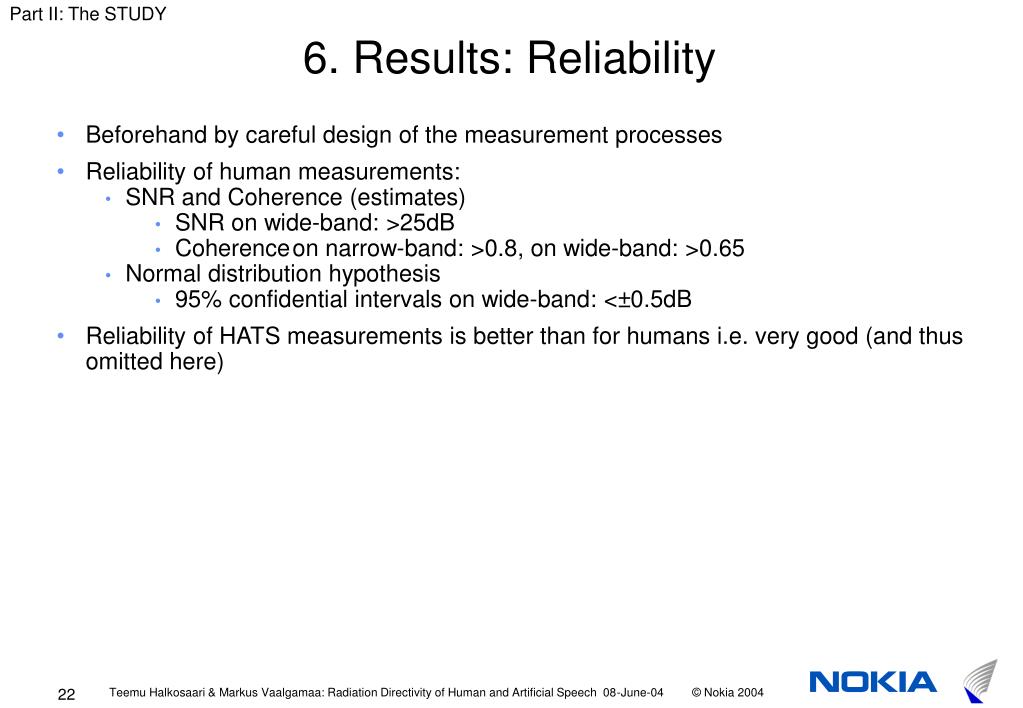 Part II: The STUDY

6. Results: Reliability

• Beforehand by careful design of the measurement processes
• Reliability of human measurements:
  • SNR and Coherence (estimates)
    • SNR on wide-band: >25dB
    • Coherence on narrow-band: >0.8, on wide-band: >0.65
  • Normal distribution hypothesis
    • 95% confidential intervals on wide-band: <±0.5dB
• Reliability of HATS measurements is better than for humans i.e. very good (and thus omitted here)

22 Teemu Halkosaari & Markus Vaalgamaa: Radiation Directivity of Human and Artificial Speech 08-June-04 © Nokia 2004

NOKIA